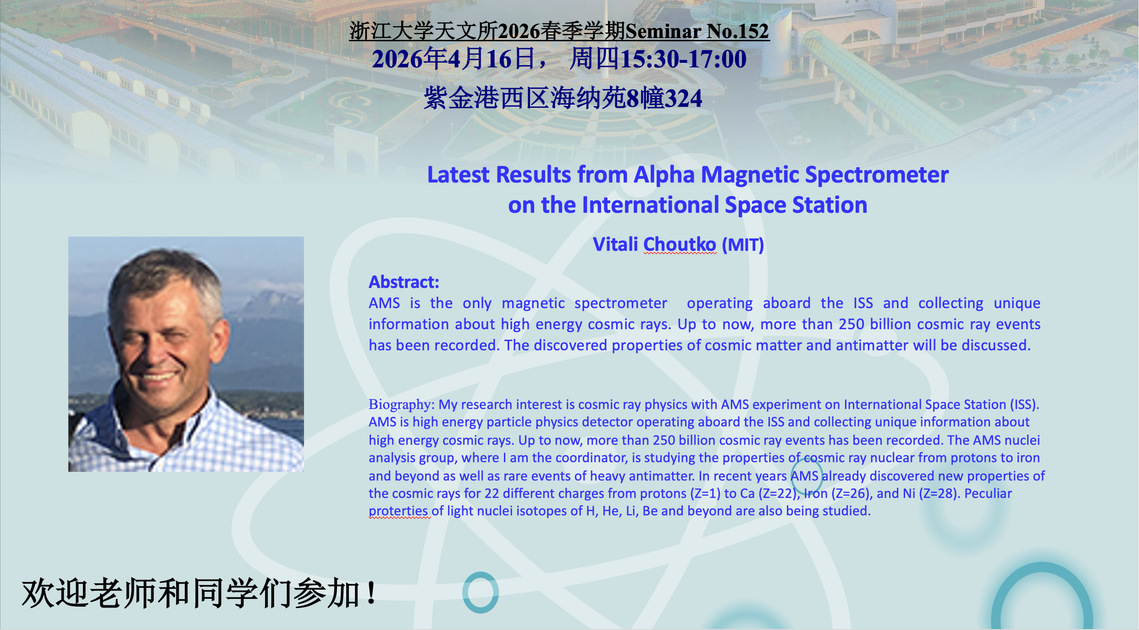 浙江大学天文所2026春季学期Seminar No.152
2026年4月16日， 周四15:30-17:00
紫金港西区海纳苑8幢324

Latest Results from Alpha Magnetic Spectrometer on the International Space Station

Vitali Choutko (MIT)

Abstract:
AMS is the only magnetic spectrometer operating aboard the ISS and collecting unique information about high energy cosmic rays. Up to now, more than 250 billion cosmic ray events has been recorded. The discovered properties of cosmic matter and antimatter will be discussed.

Biography: My research interest is cosmic ray physics with AMS experiment on International Space Station (ISS). AMS is high energy particle physics detector operating aboard the ISS and collecting unique information about high energy cosmic rays. Up to now, more than 250 billion cosmic ray events has been recorded. The AMS nuclei analysis group, where I am the coordinator, is studying the properties of cosmic ray nuclear from protons to iron and beyond as well as rare events of heavy antimatter. In recent years AMS already discovered new properties of the cosmic rays for 22 different charges from protons (Z=1) to Ca (Z=22), Iron (Z=26), and Ni (Z=28). Peculiar proterties of light nuclei isotopes of H, He, Li, Be and beyond are also being studied.

欢迎老师和同学们参加！